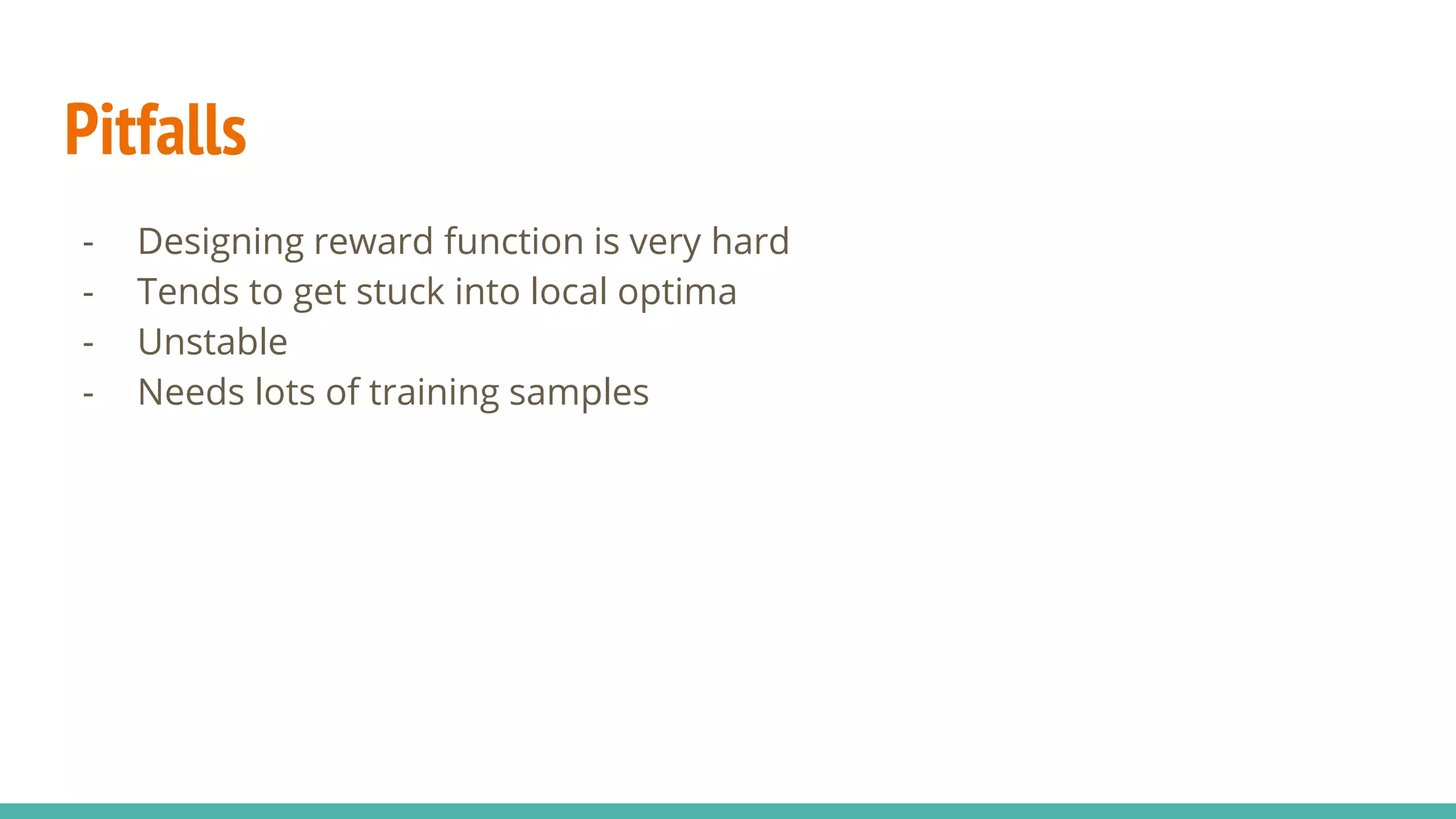 Pitfalls

- Designing reward function is very hard
- Tends to get stuck into local optima
- Unstable
- Needs lots of training samples